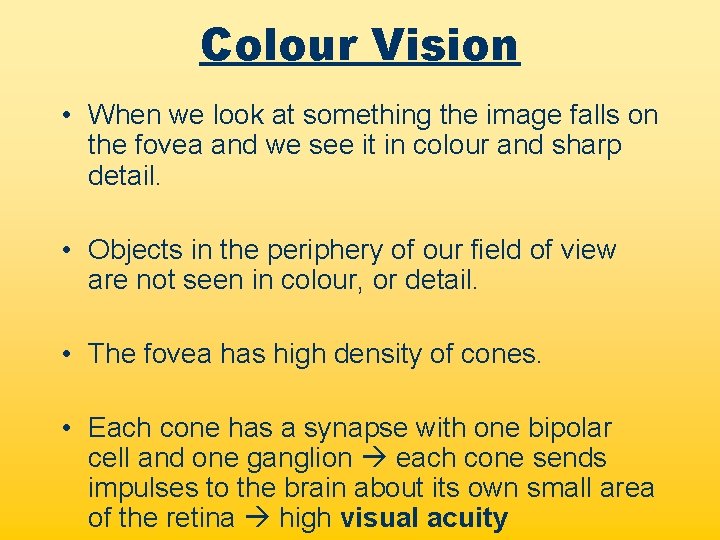 Colour Vision

• When we look at something the image falls on the fovea and we see it in colour and sharp detail.

• Objects in the periphery of our field of view are not seen in colour, or detail.

• The fovea has high density of cones.

• Each cone has a synapse with one bipolar cell and one ganglion → each cone sends impulses to the brain about its own small area of the retina → high visual acuity